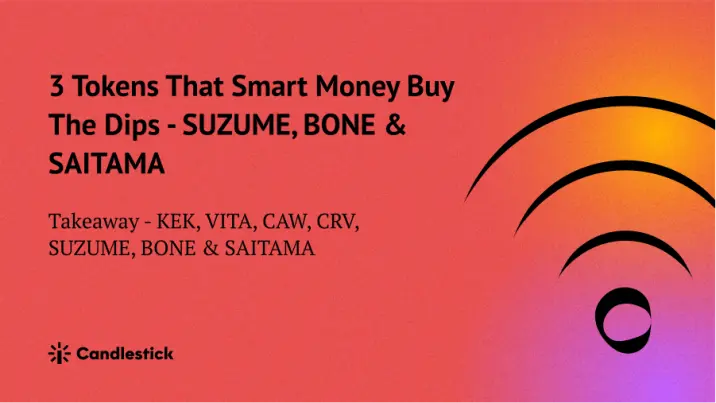 3 Tokens That Smart Money Buy The Dips - SUZUME, BONE & SAITAMA

Takeaway - KEK, VITA, CAW, CRV, SUZUME, BONE & SAITAMA

Candlestick